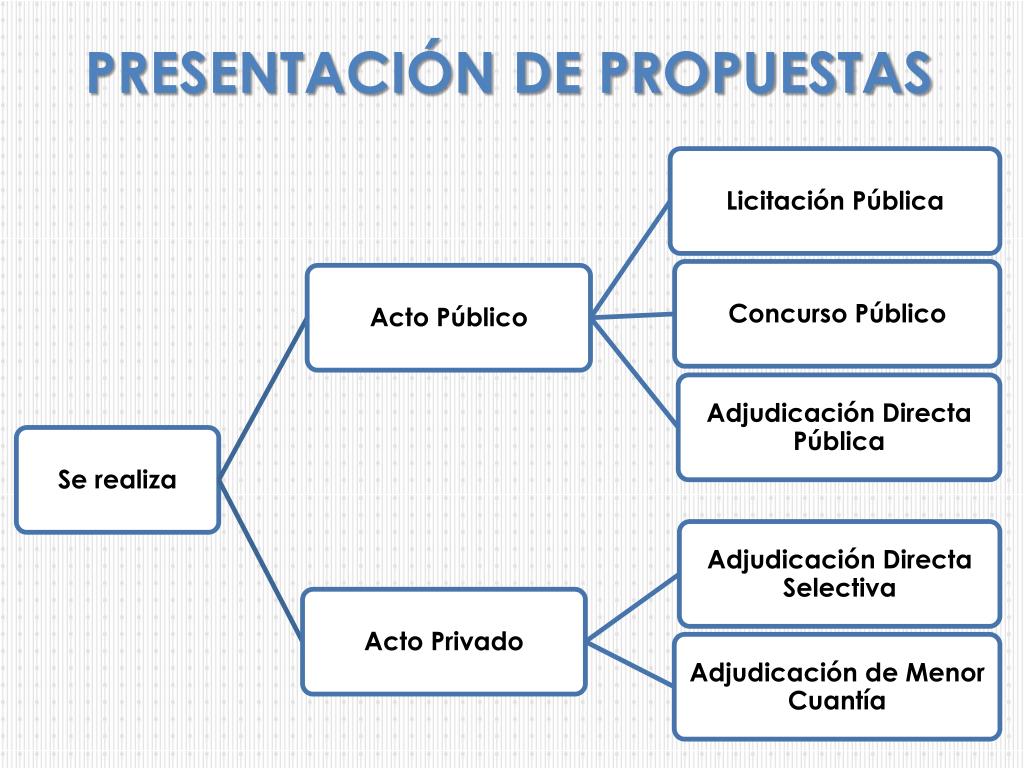 PRESENTACIÓN DE PROPUESTAS

Se realiza

Acto Público

Licitación Pública

Concurso Público

Adjudicación Directa Pública

Acto Privado

Adjudicación Directa Selectiva

Adjudicación de Menor Cuantía